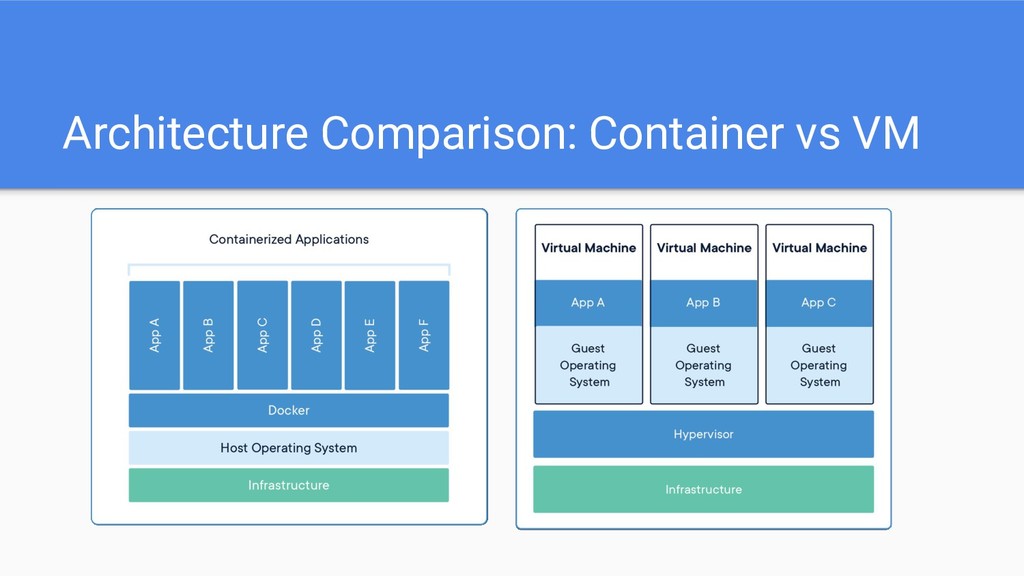 Architecture Comparison: Container vs VM

Containerized Applications

App A
App B
App C
App D
App E
App F

Docker

Host Operating System

Infrastructure

Virtual Machine
App A
Guest Operating System

Virtual Machine
App B
Guest Operating System

Virtual Machine
App C
Guest Operating System

Hypervisor

Infrastructure